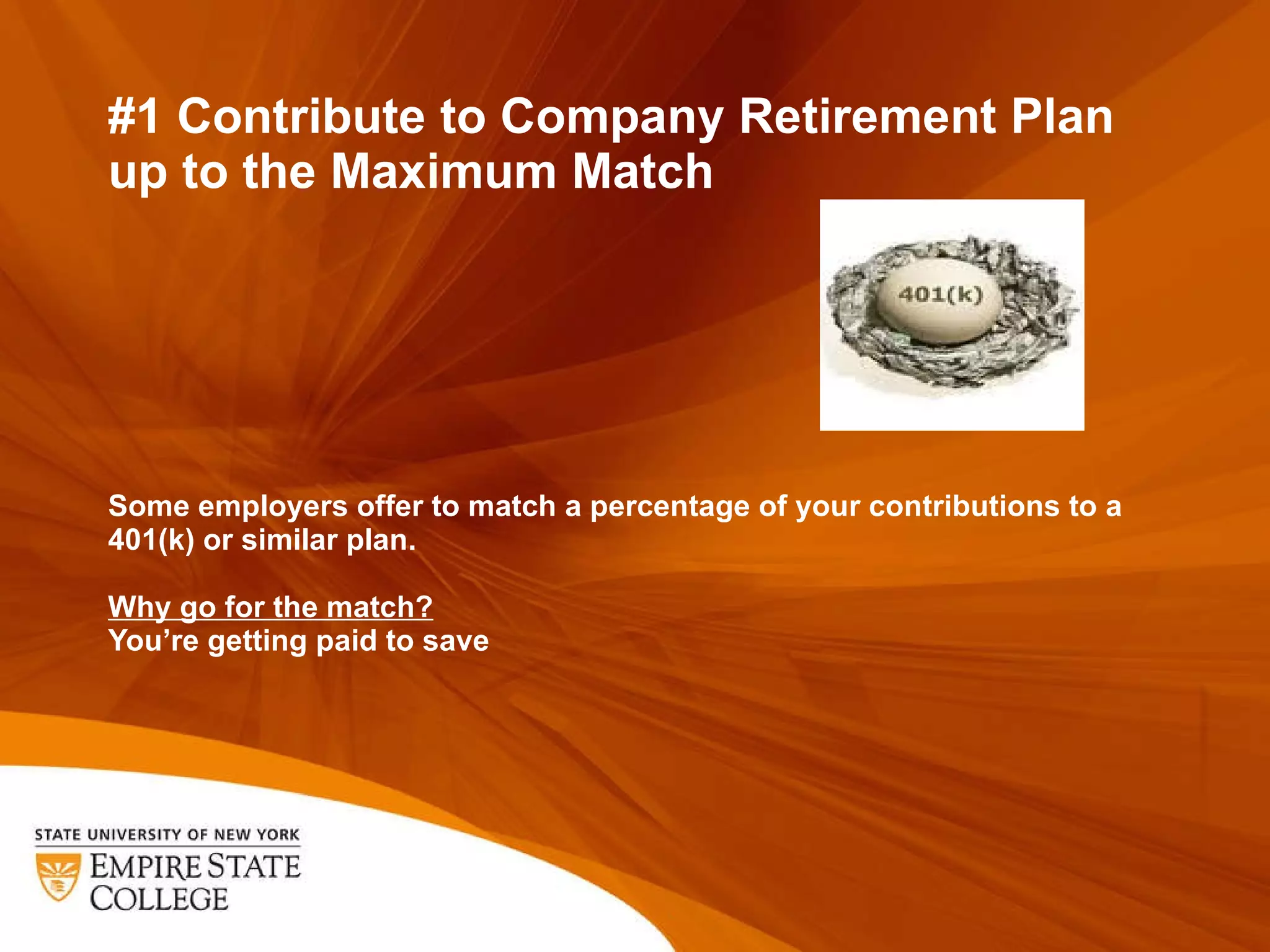 #1 Contribute to Company Retirement Plan up to the Maximum Match

401(k)

Some employers offer to match a percentage of your contributions to a 401(k) or similar plan.

Why go for the match?
You're getting paid to save

STATE UNIVERSITY OF NEW YORK
EMPIRE STATE COLLEGE